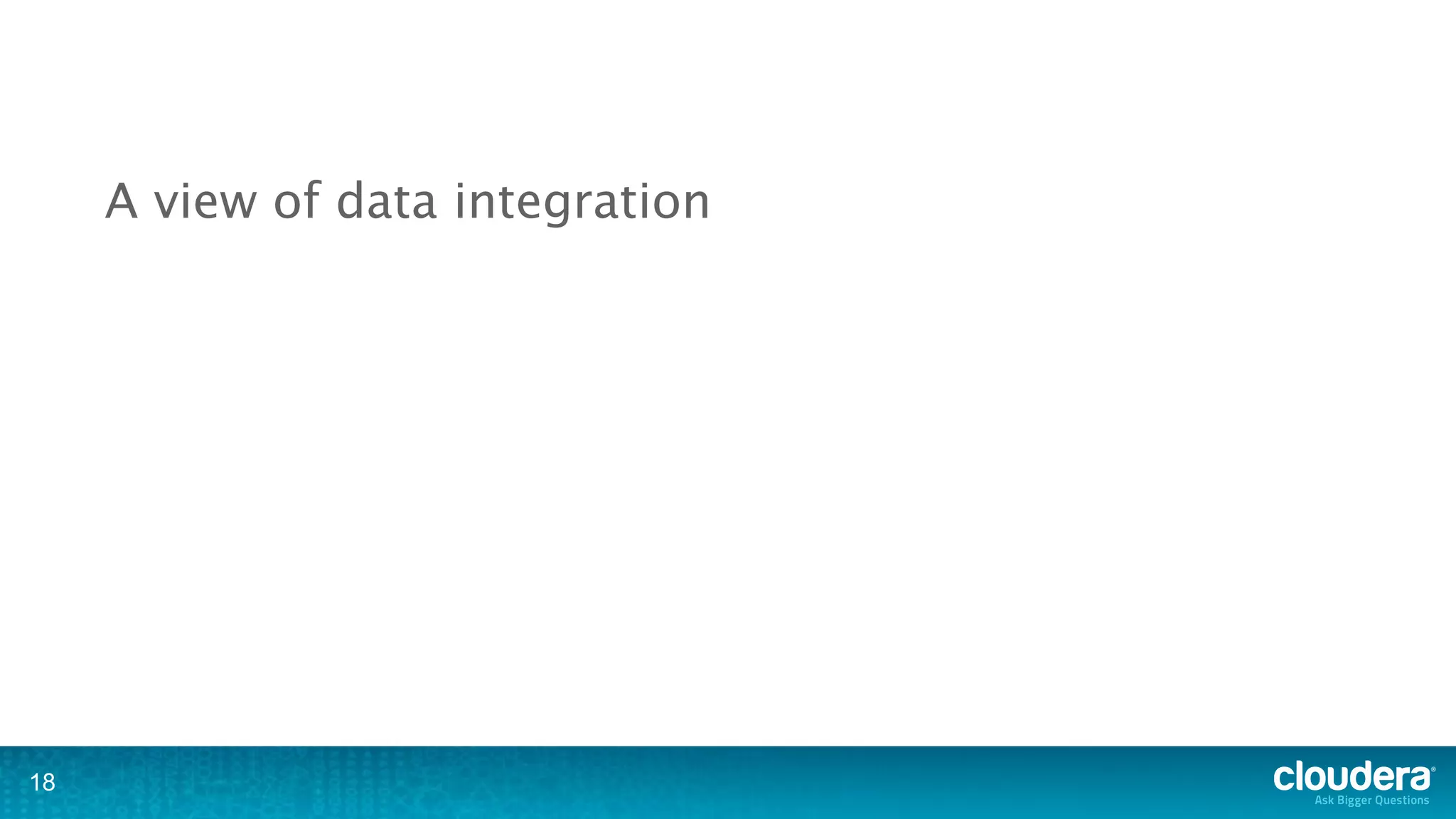 A view of data integration

18

cloudera®
Ask Bigger Questions